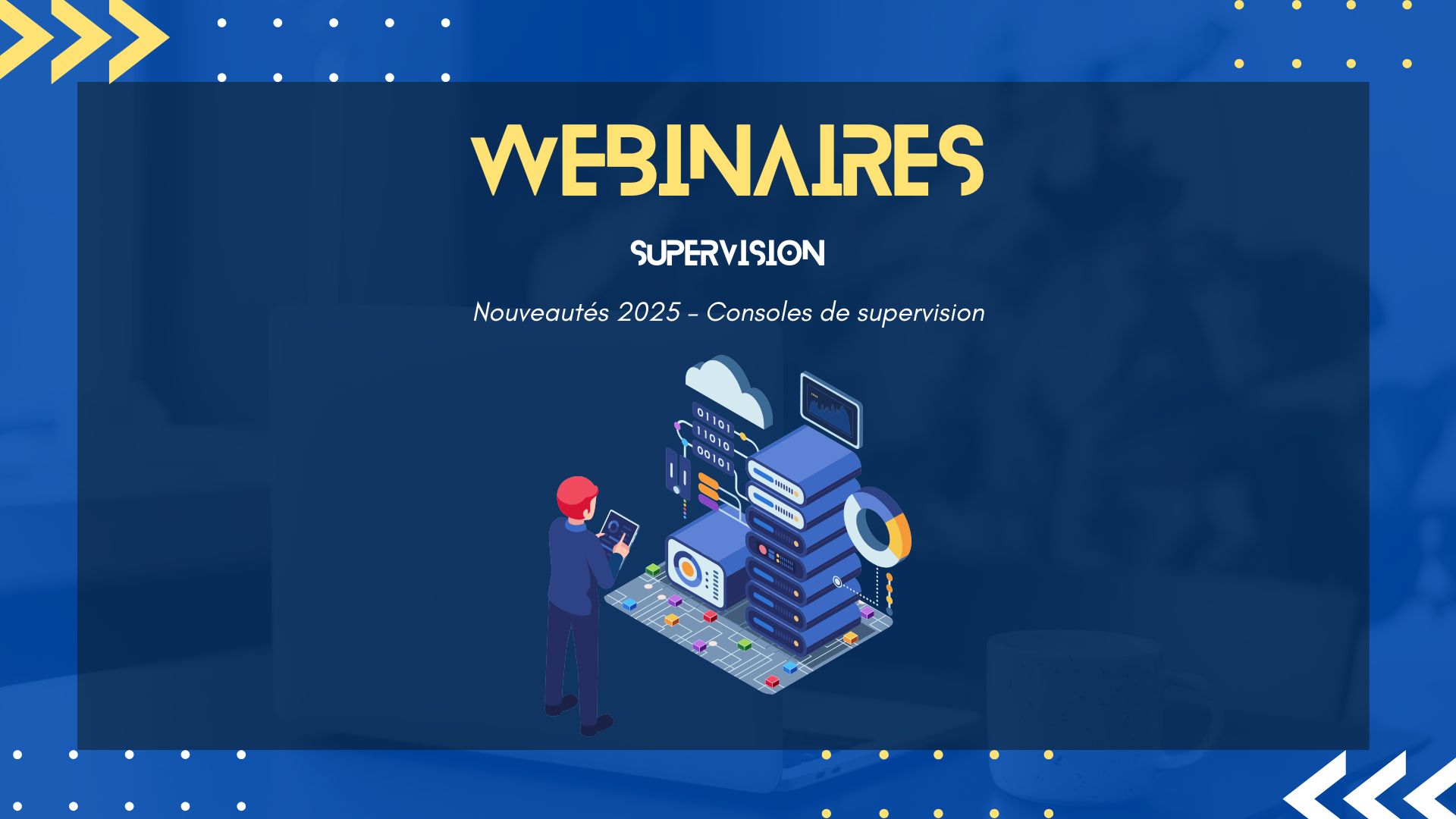 WEBINAIRES

SUPERVISION

Nouveautés 2025 - Consoles de supervision

01101
11010
00101